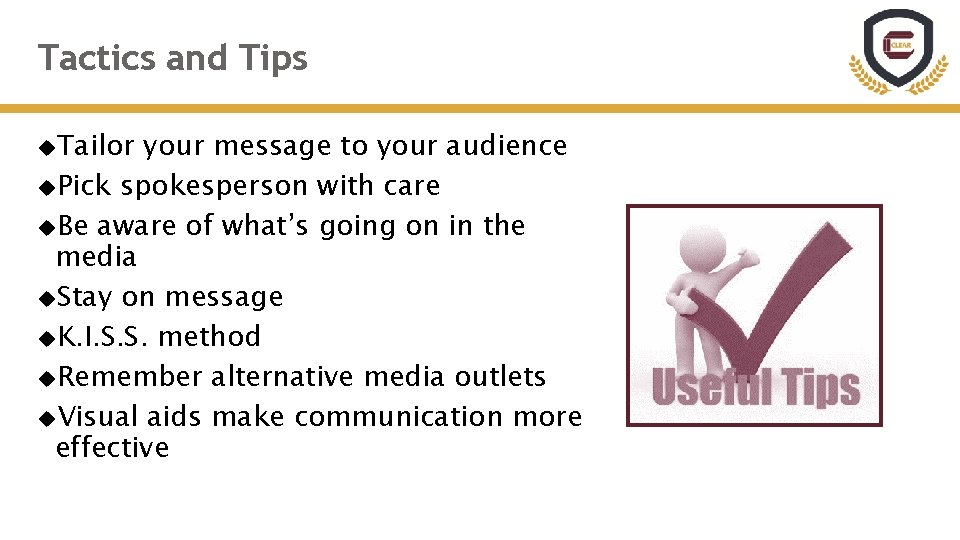 Tactics and Tips

CLEAR

◆Tailor your message to your audience
◆Pick spokesperson with care
◆Be aware of what's going on in the media
◆Stay on message
◆K.I.S.S. method
◆Remember alternative media outlets
◆Visual aids make communication more effective

Useful Tips